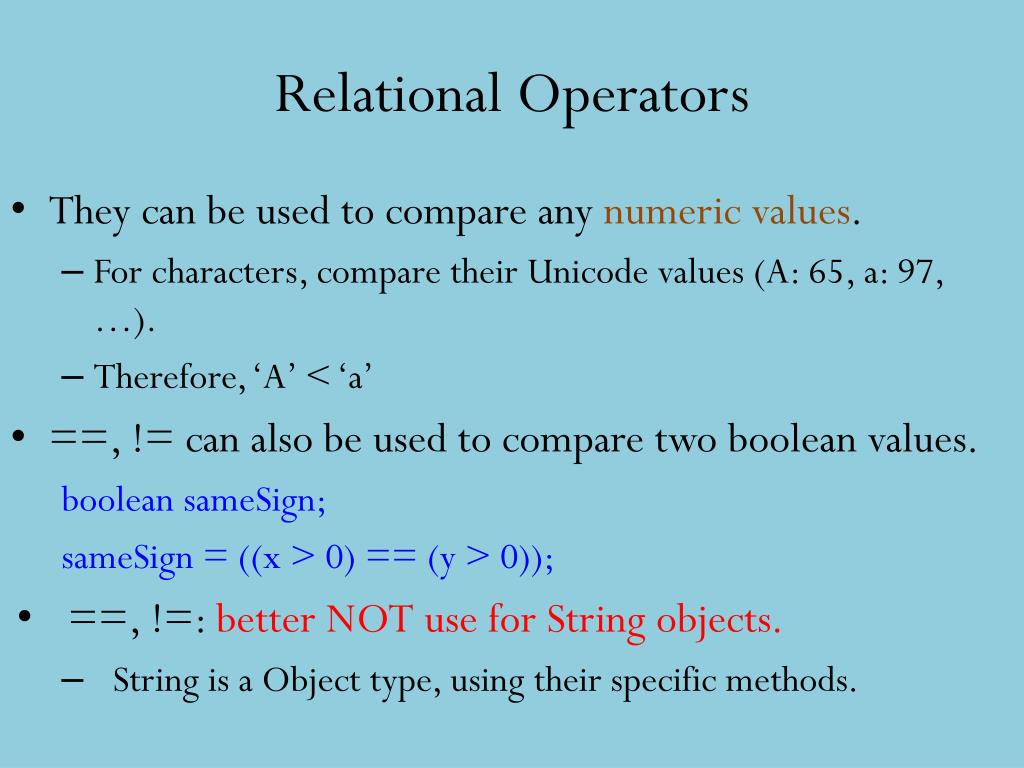 Relational Operators

• They can be used to compare any numeric values.

– For characters, compare their Unicode values (A: 65, a: 97, …).

– Therefore, ‘A’ < ‘a’

• ==, != can also be used to compare two boolean values.

boolean sameSign;

sameSign = ((x > 0) == (y > 0));

• ==, !=: better NOT use for String objects.

– String is a Object type, using their specific methods.